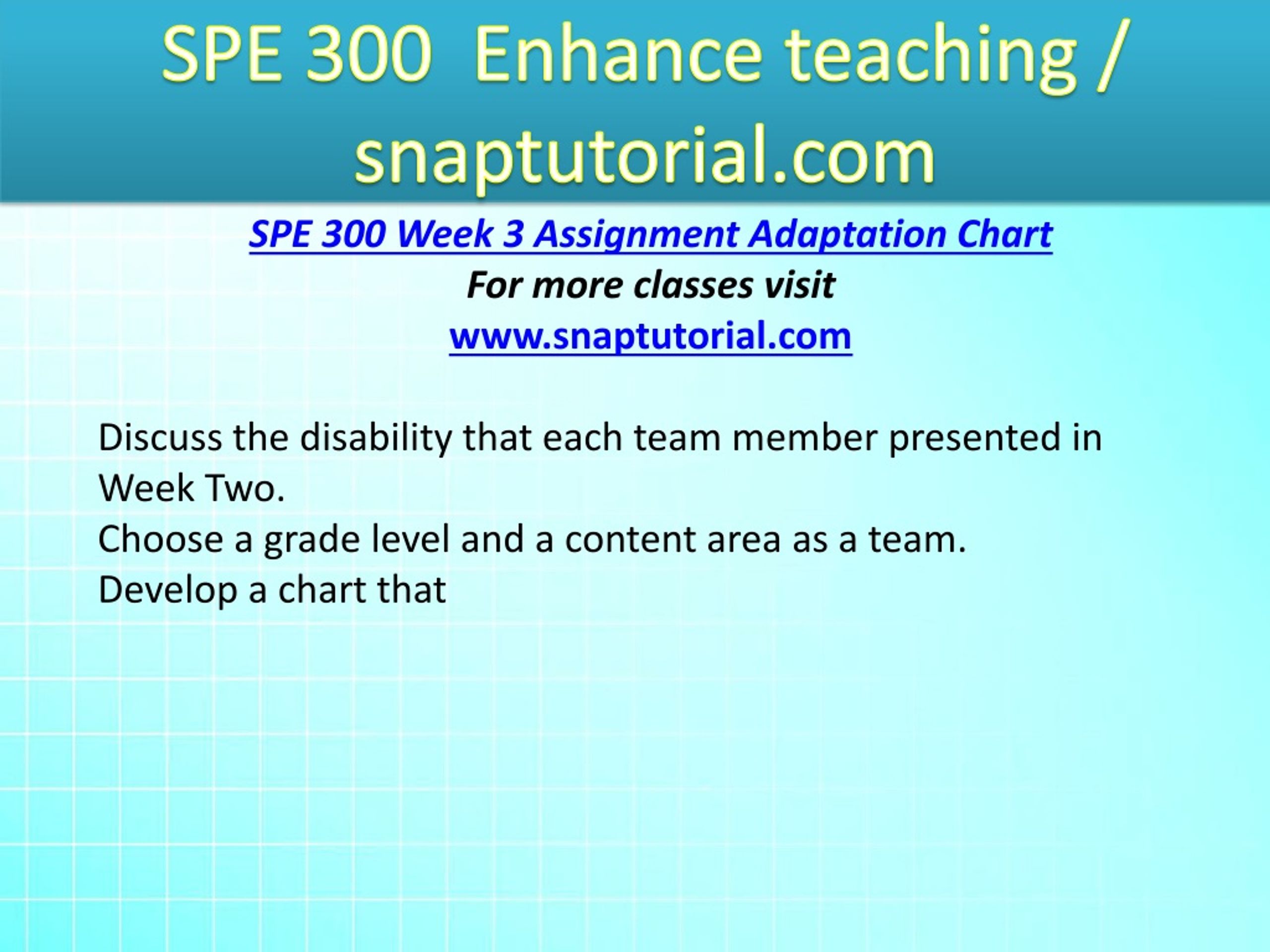 SPE 300 Enhance teaching / snaptutorial.com

SPE 300 Week 3 Assignment Adaptation Chart

For more classes visit

www.snaptutorial.com

Discuss the disability that each team member presented in Week Two.
Choose a grade level and a content area as a team.
Develop a chart that